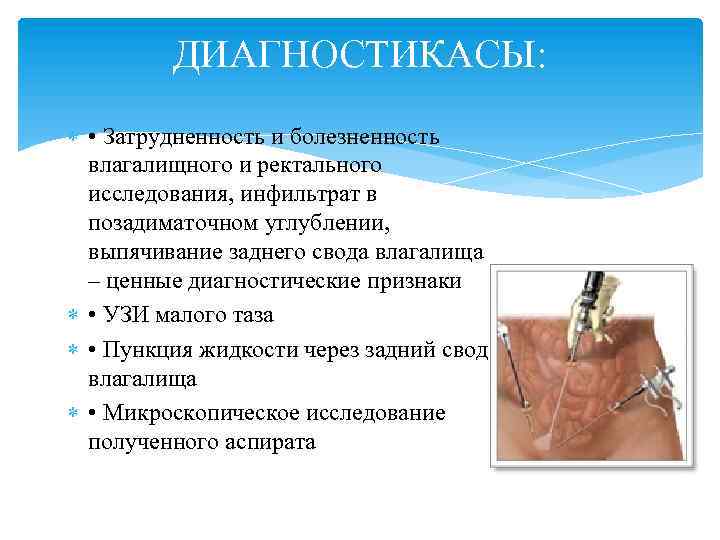 ДИАГНОСТИКАСЫ:

• Затрудненность и болезненность влагалищного и ректального исследования, инфильтрат в позадиматочном углублении, выпячивание заднего свода влагалища – ценные диагностические признаки

• УЗИ малого таза

• Пункция жидкости через задний свод влагалища

• Микроскопическое исследование полученного аспирата